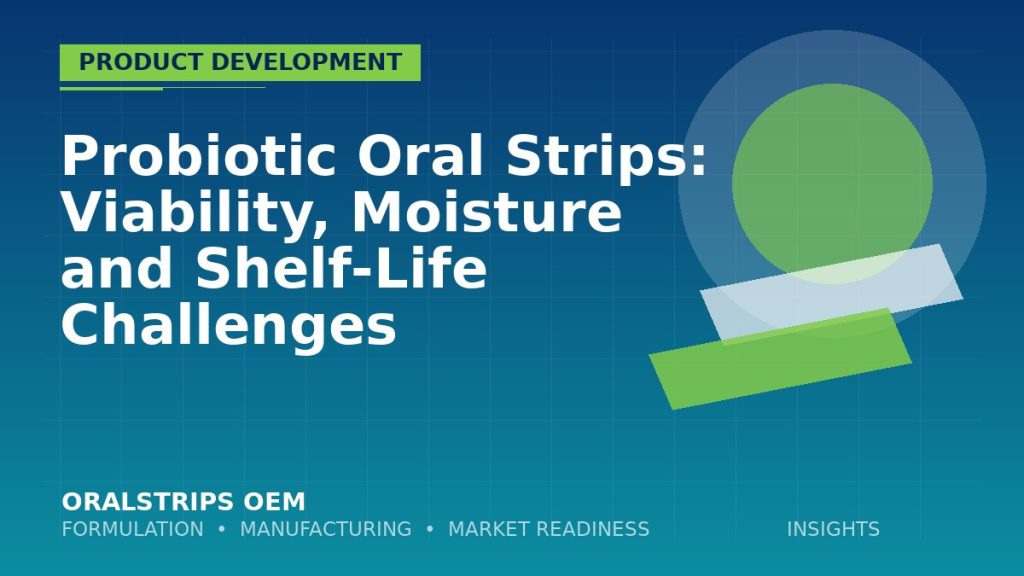 PRODUCT DEVELOPMENT

Probiotic Oral Strips: Viability, Moisture and Shelf-Life Challenges

ORALSTRIPS OEM
FORMULATION • MANUFACTURING • MARKET READINESS

INSIGHTS